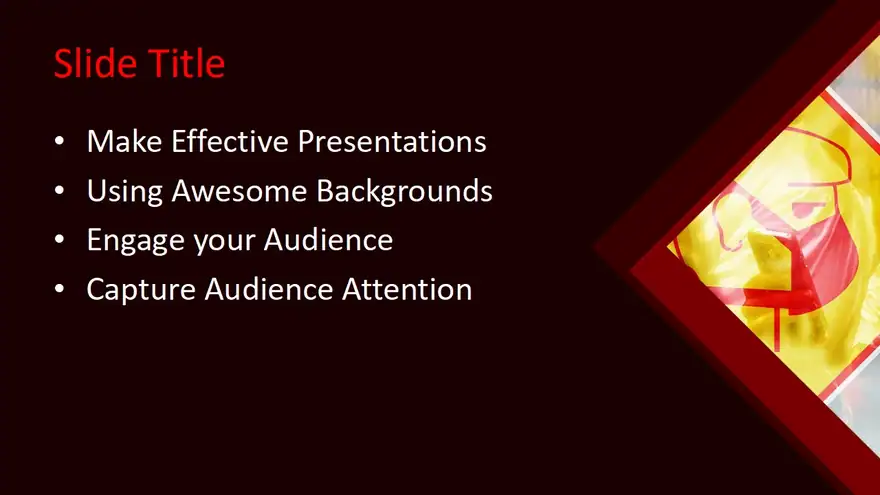 Slide Title

• Make Effective Presentations
• Using Awesome Backgrounds
• Engage your Audience
• Capture Audience Attention